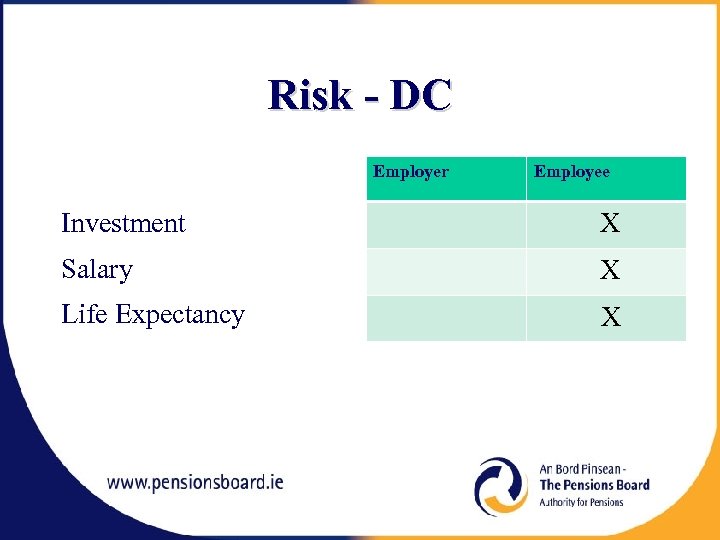 Risk - DC

| | Employer | Employee |
|---|---|---|
| Investment | | X |
| Salary | | X |
| Life Expectancy | | X |

www.pensionsboard.ie

An Bord Pinsean - The Pensions Board Authority for Pensions